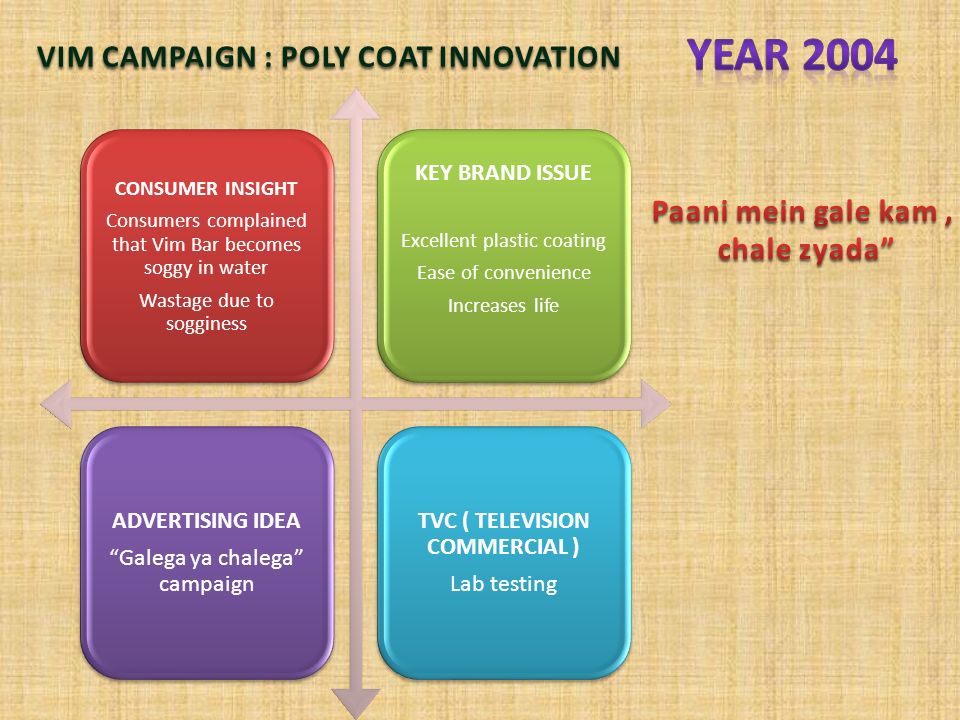 VIM CAMPAIGN : POLY COAT INNOVATION

YEAR 2004

CONSUMER INSIGHT

Consumers complained that Vim Bar becomes soggy in water

Wastage due to sogginess

KEY BRAND ISSUE

Excellent plastic coating

Ease of convenience

Increases life

Paani mein gale kam , chale zyada”

ADVERTISING IDEA

“Galega ya chalega” campaign

TVC ( TELEVISION COMMERCIAL )

Lab testing